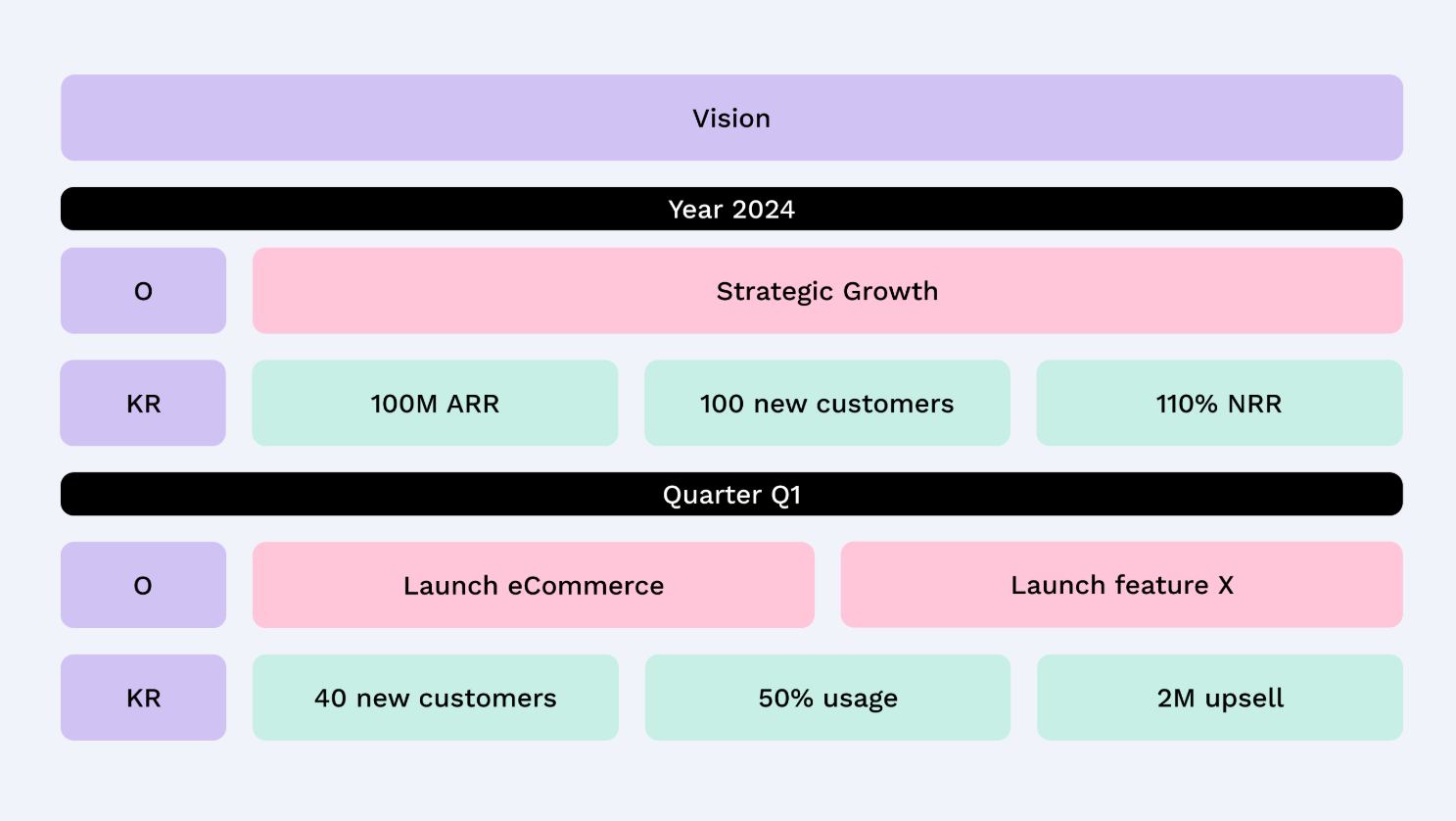 Vision

Year 2024

O

Strategic Growth

KR

100M ARR

100 new customers

110% NRR

Quarter Q1

O

Launch eCommerce

Launch feature X

KR

40 new customers

50% usage

2M upsell